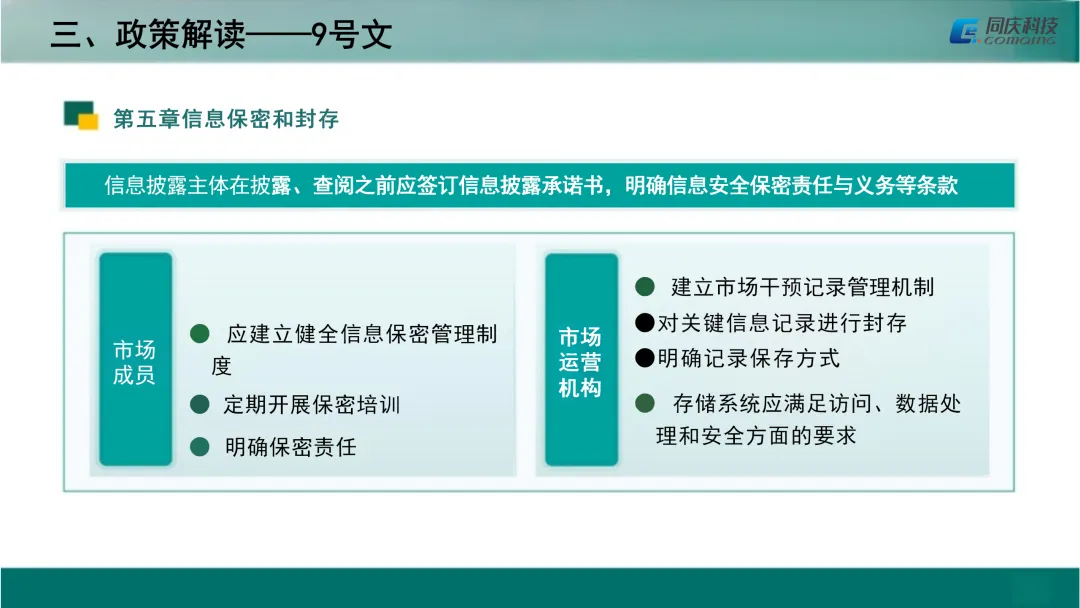 三、政策解读——9号文

同庆科技
COMQING

第五章信息保密和封存

信息披露主体在披露、查阅之前应签订信息披露承诺书，明确信息安全保密责任与义务等条款

市场成员

● 应建立健全信息保密管理制度
● 定期开展保密培训
● 明确保密责任

市场运营机构

● 建立市场干预记录管理机制
●对关键信息记录进行封存
●明确记录保存方式
● 存储系统应满足访问、数据处理和安全方面的要求